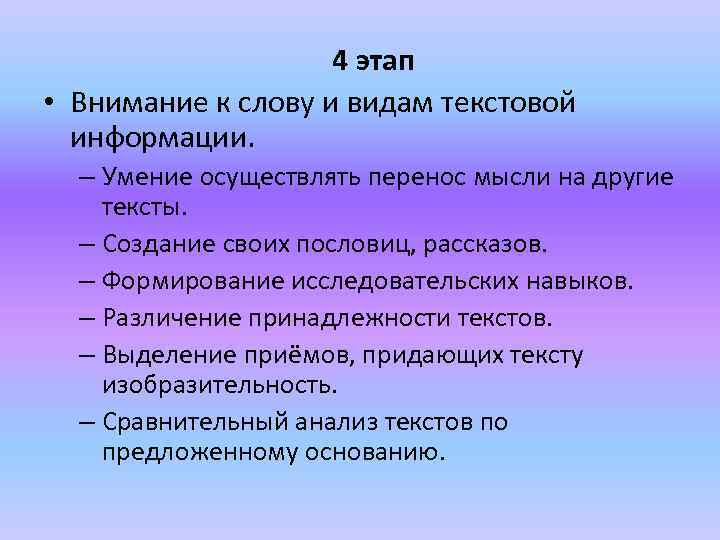 4 этап

• Внимание к слову и видам текстовой информации.

– Умение осуществлять перенос мысли на другие тексты.

– Создание своих пословиц, рассказов.

– Формирование исследовательских навыков.

– Различение принадлежности текстов.

– Выделение приёмов, придающих тексту изобразительность.

– Сравнительный анализ текстов по предложенному основанию.